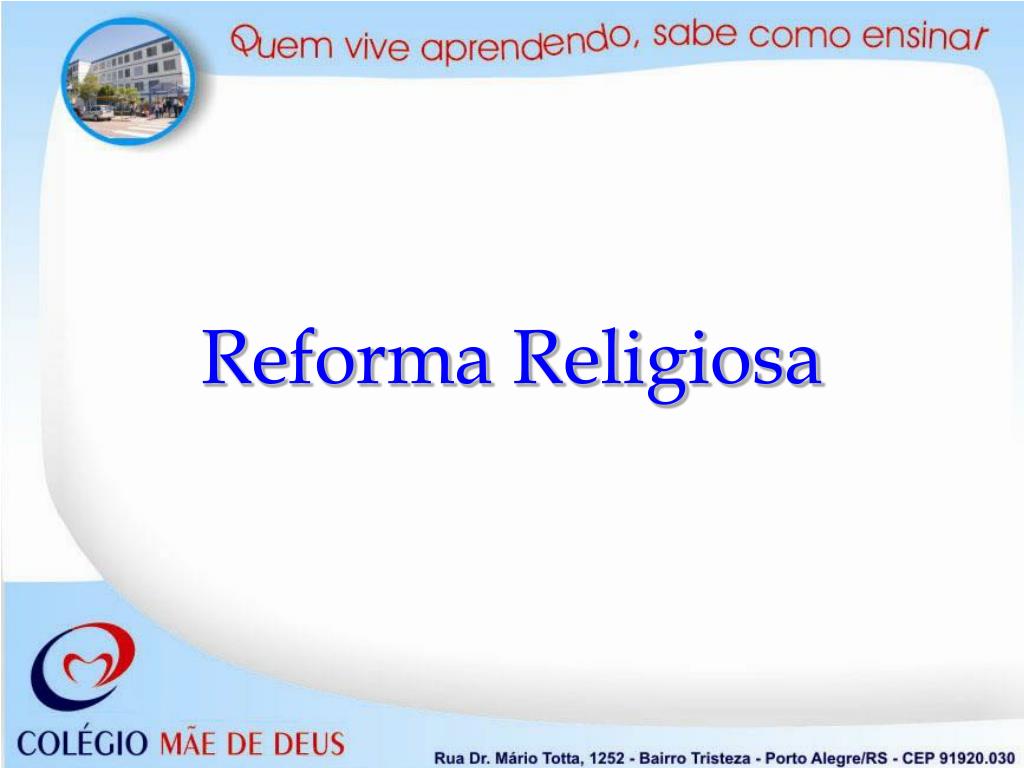 Quem vive aprendendo, sabe como ensinar

Reforma Religiosa

COLÉGIO MÃE DE DEUS

Rua Dr. Mário Totta, 1252 - Bairro Tristeza - Porto Alegre/RS - CEP 91920.030